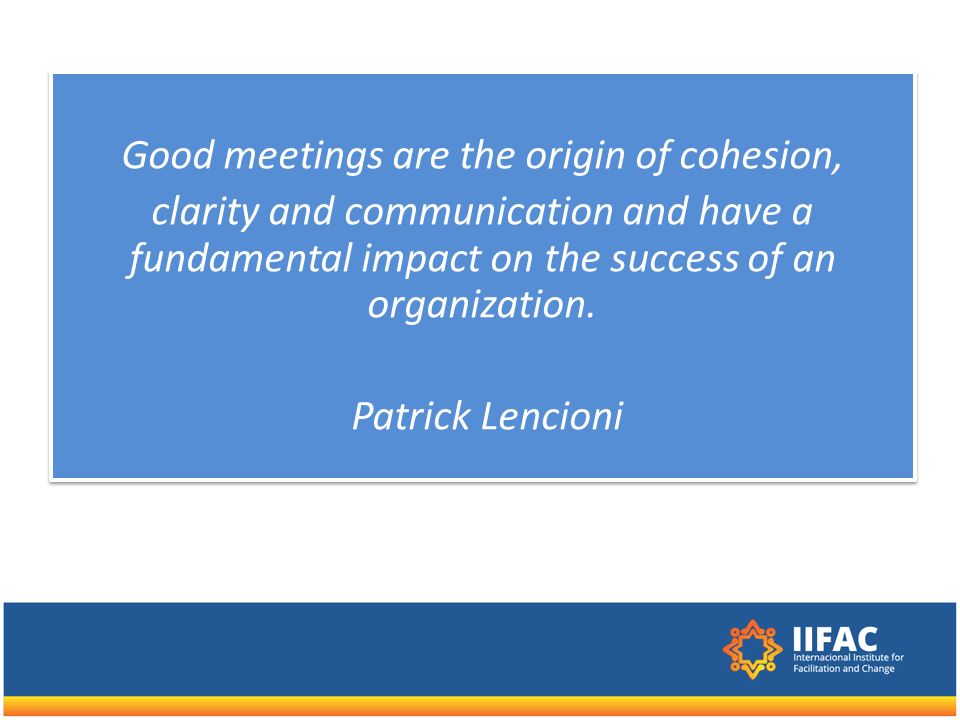 Good meetings are the origin of cohesion, clarity and communication and have a fundamental impact on the success of an organization.

Patrick Lencioni

IIFAC
Internacional Institute for Facilitation and Change